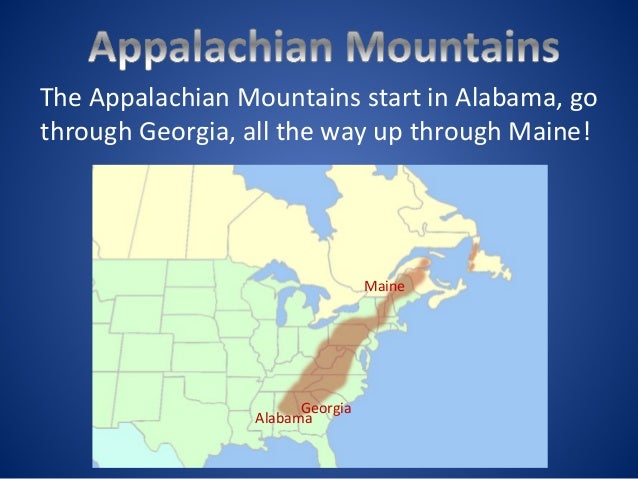 Appalachian Mountains

The Appalachian Mountains start in Alabama, go through Georgia, all the way up through Maine!

Maine

Georgia

Alabama